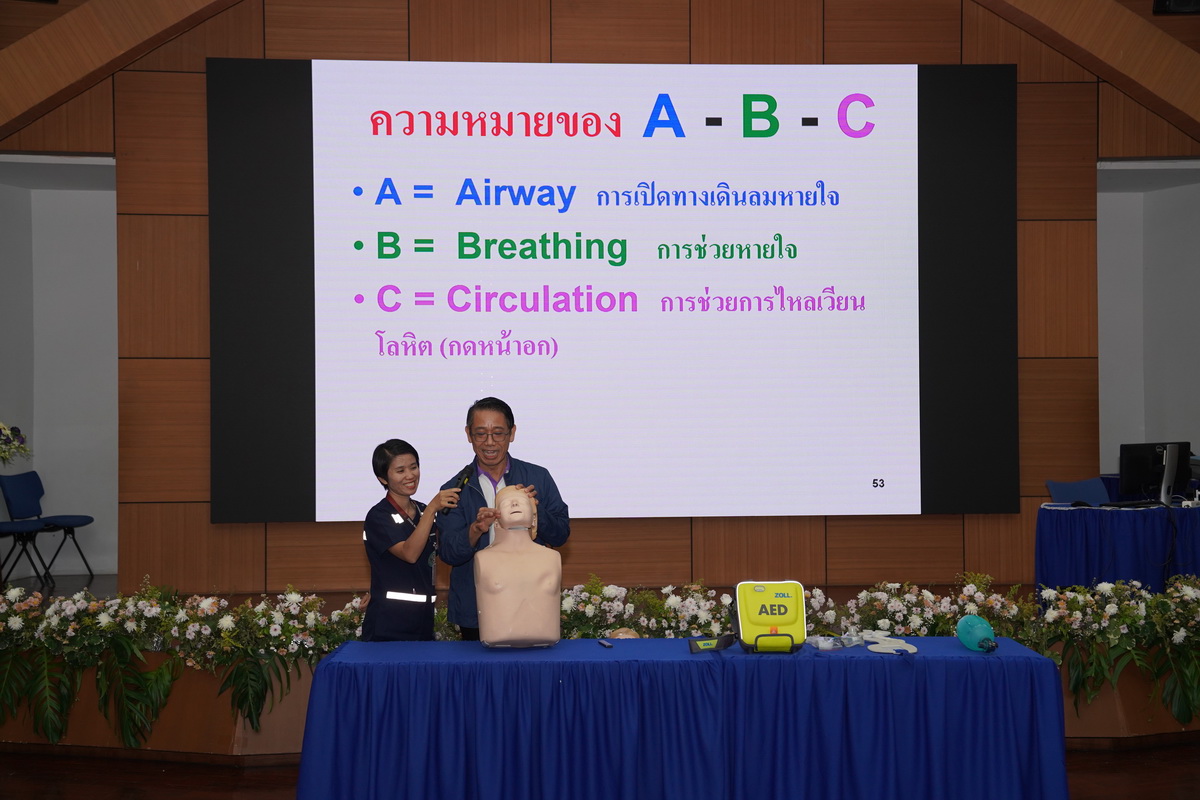 ความหมายของ A - B - C

• A = Airway การเปิดทางเดินลมหายใจ
• B = Breathing การช่วยหายใจ
• C = Circulation การช่วยการไหลเวียนโลหิต (กดหน้าอก)

53

ZOLL
AED